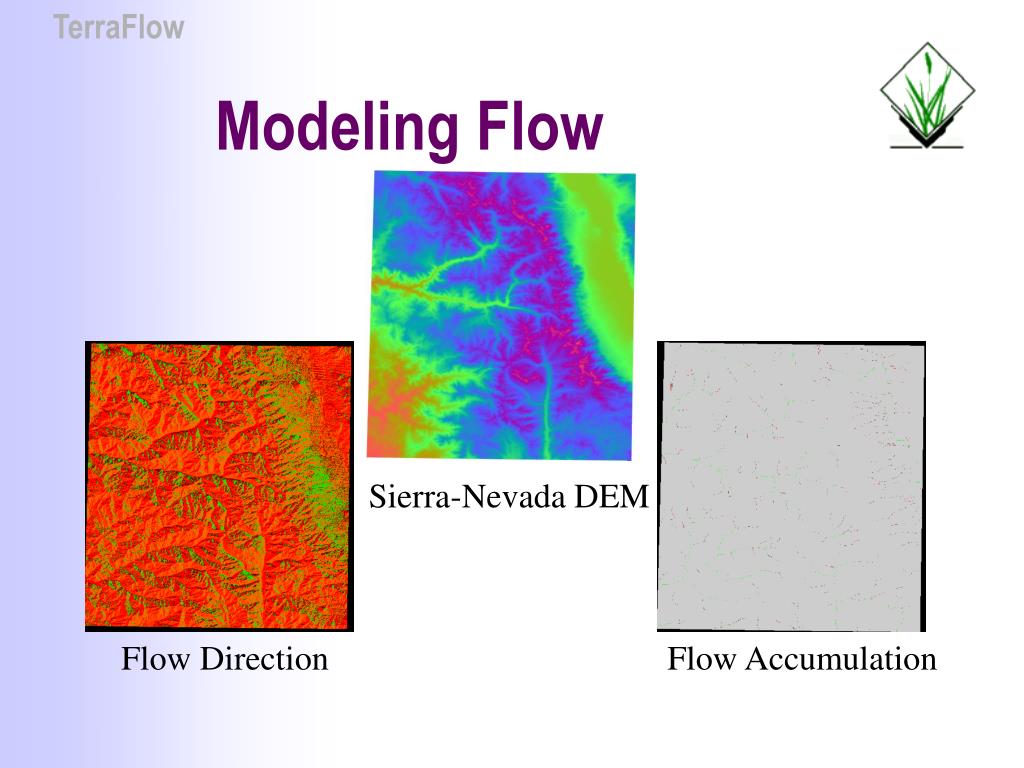 TerraFlow

Modeling Flow

Sierra-Nevada DEM

Flow Direction

Flow Accumulation